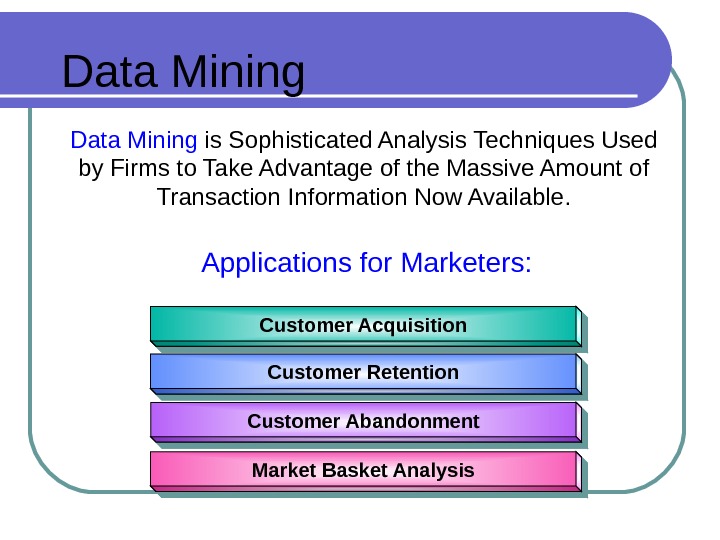 Data Mining

Data Mining is Sophisticated Analysis Techniques Used by Firms to Take Advantage of the Massive Amount of Transaction Information Now Available.

Applications for Marketers:

Customer Acquisition

Customer Retention

Customer Abandonment

Market Basket Analysis